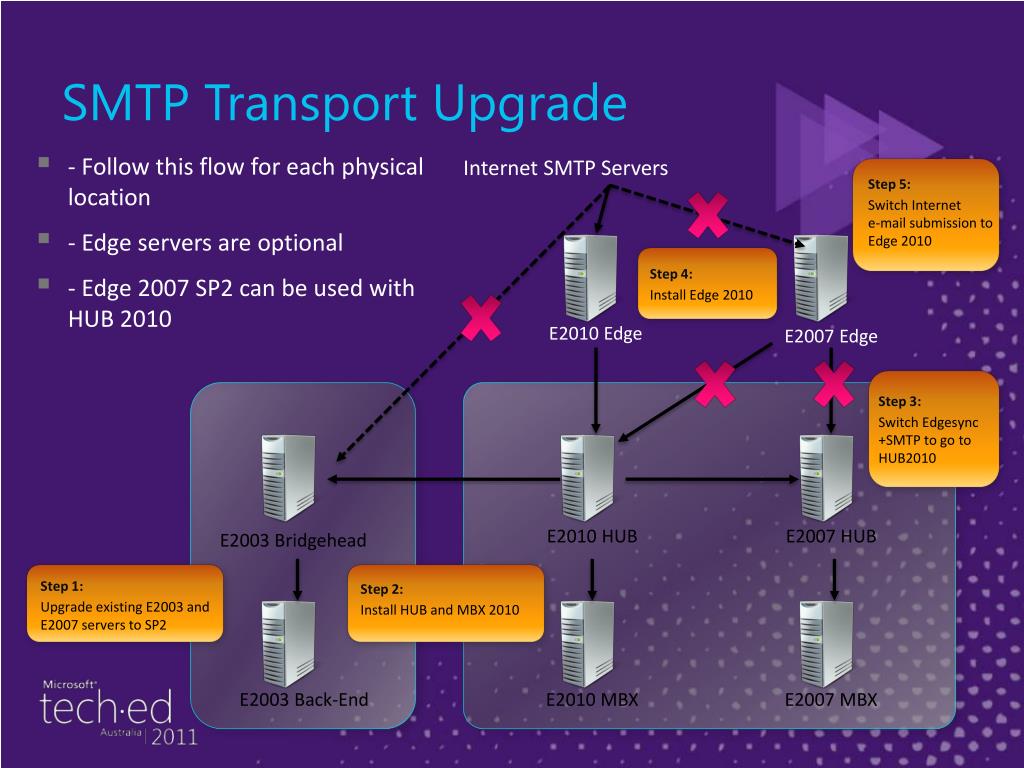 SMTP Transport Upgrade

- Follow this flow for each physical location

- Edge servers are optional

- Edge 2007 SP2 can be used with HUB 2010

Internet SMTP Servers

Step 5:
Switch Internet e-mail submission to Edge 2010

Step 4:
Install Edge 2010

E2010 Edge

E2007 Edge

Step 3:
Switch Edgesync +SMTP to go to HUB2010

E2003 Bridgehead

E2010 HUB

E2007 HUB

Step 1:
Upgrade existing E2003 and E2007 servers to SP2

Step 2:
Install HUB and MBX 2010

E2003 Back-End

E2010 MBX

E2007 MBX

Microsoft® tech·ed Australia | 2011